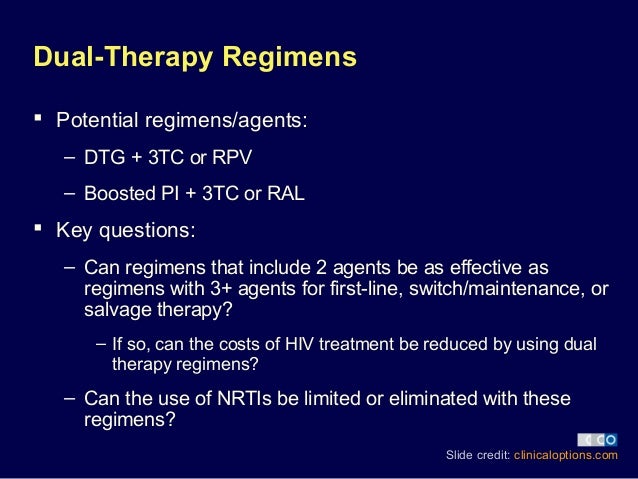 Dual-Therapy Regimens

▪ Potential regimens/agents:

– DTG + 3TC or RPV

– Boosted PI + 3TC or RAL

▪ Key questions:

– Can regimens that include 2 agents be as effective as regimens with 3+ agents for first-line, switch/maintenance, or salvage therapy?

– If so, can the costs of HIV treatment be reduced by using dual therapy regimens?

– Can the use of NRTIs be limited or eliminated with these regimens?

CCO

Slide credit: clinicaloptions.com